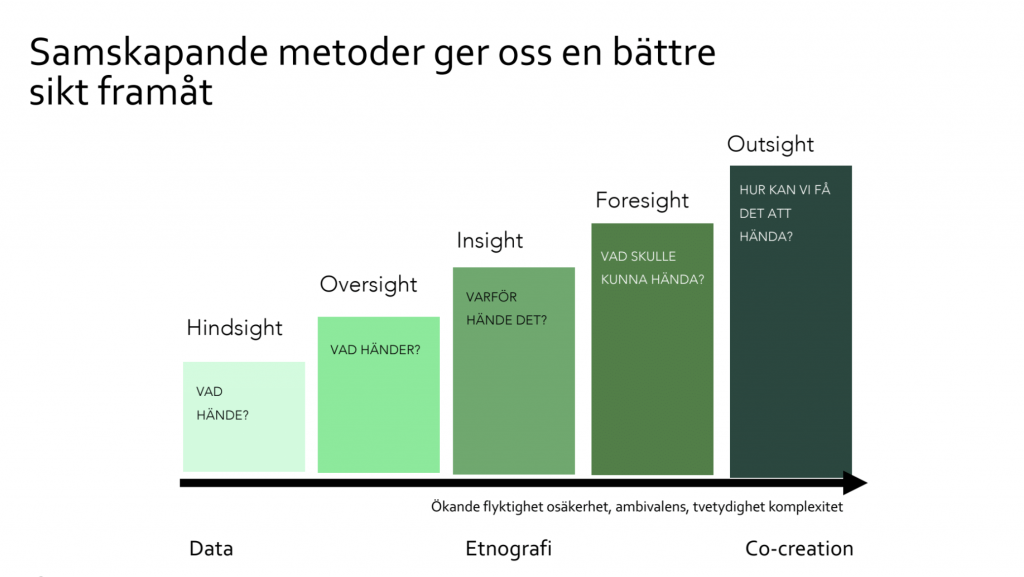 Samskapande metoder ger oss en bättre sikt framåt

Hindsight

VAD HÄNDE?

Oversight

VAD HÄNDER?

Insight

VARFÖR HÄNDE DET?

Foresight

VAD SKULLE KUNNA HÄNDA?

Outsight

HUR KAN VI FÅ DET ATT HÄNDA?

Ökande flyktighet osäkerhet, ambivalens, tvetydighet komplexitet

Data

Etnografi

Co-creation